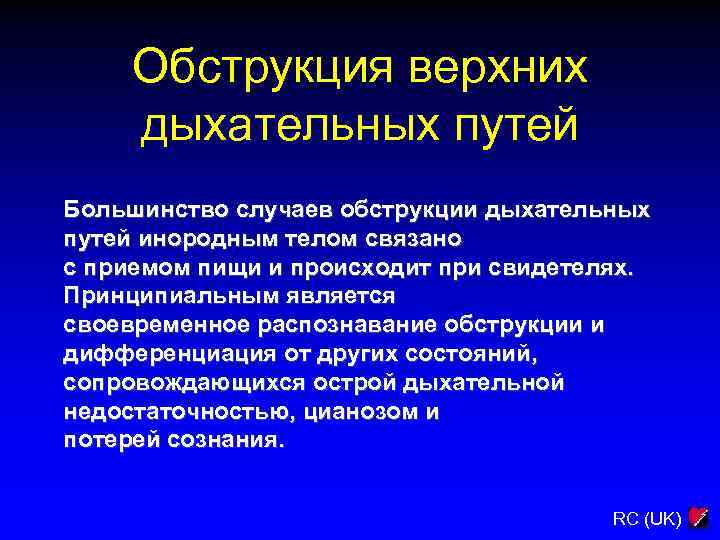 Обструкция верхних дыхательных путей

Большинство случаев обструкции дыхательных путей инородным телом связано с приемом пищи и происходит при свидетелях. Принципиальным является своевременное распознавание обструкции и дифференциация от других состояний, сопровождающихся острой дыхательной недостаточностью, цианозом и потерей сознания.

RC (UK)